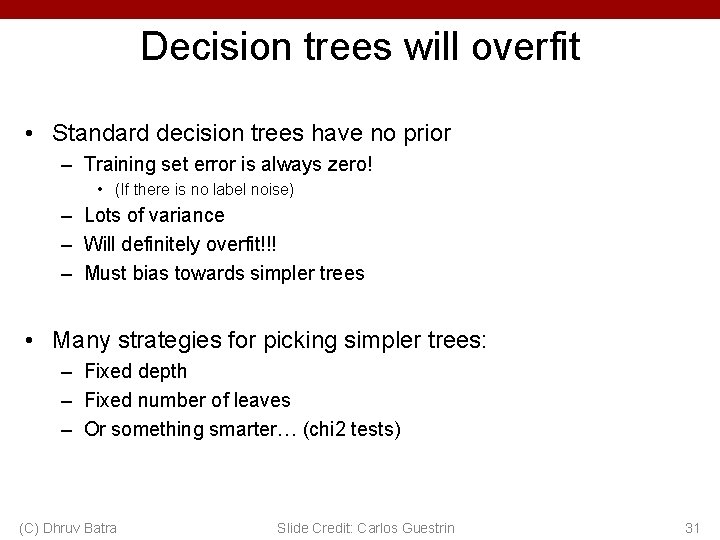 Decision trees will overfit

• Standard decision trees have no prior
  – Training set error is always zero!
    • (If there is no label noise)
  – Lots of variance
  – Will definitely overfit!!!
  – Must bias towards simpler trees

• Many strategies for picking simpler trees:
  – Fixed depth
  – Fixed number of leaves
  – Or something smarter… (chi2 tests)

(C) Dhruv Batra

Slide Credit: Carlos Guestrin

31